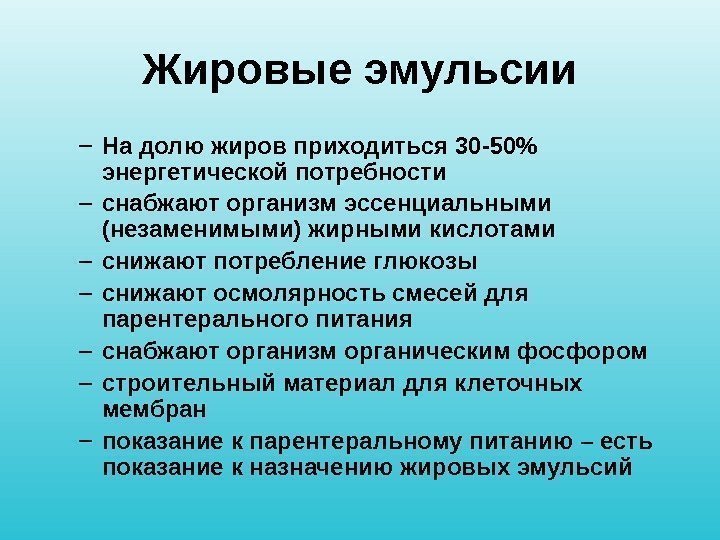 Жировые эмульсии

– На долю жиров приходиться 30-50% энергетической потребности
– снабжают организм эссенциальными (незаменимыми) жирными кислотами
– снижают потребление глюкозы
– снижают осмолярность смесей для парентерального питания
– снабжают организм органическим фосфором
– строительный материал для клеточных мембран
– показание к парентеральному питанию – есть показание к назначению жировых эмульсий